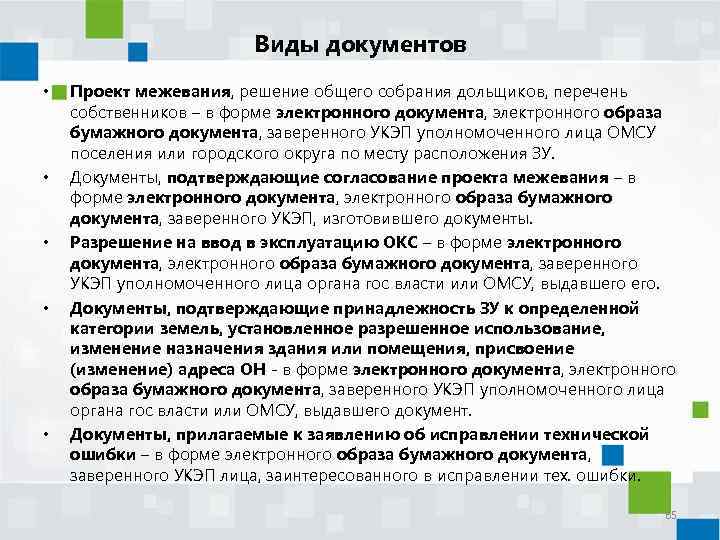 Виды документов

• Проект межевания, решение общего собрания дольщиков, перечень собственников – в форме электронного документа, электронного образа бумажного документа, заверенного УКЭП уполномоченного лица ОМСУ поселения или городского округа по месту расположения ЗУ.

• Документы, подтверждающие согласование проекта межевания – в форме электронного документа, электронного образа бумажного документа, заверенного УКЭП, изготовившего документы.

• Разрешение на ввод в эксплуатацию ОКС – в форме электронного документа, электронного образа бумажного документа, заверенного УКЭП уполномоченного лица органа гос власти или ОМСУ, выдавшего его.

• Документы, подтверждающие принадлежность ЗУ к определенной категории земель, установленное разрешенное использование, изменение назначения здания или помещения, присвоение (изменение) адреса ОН - в форме электронного документа, электронного образа бумажного документа, заверенного УКЭП уполномоченного лица органа гос власти или ОМСУ, выдавшего документ.

• Документы, прилагаемые к заявлению об исправлении технической ошибки – в форме электронного образа бумажного документа, заверенного УКЭП лица, заинтересованного в исправлении тех. ошибки.

85